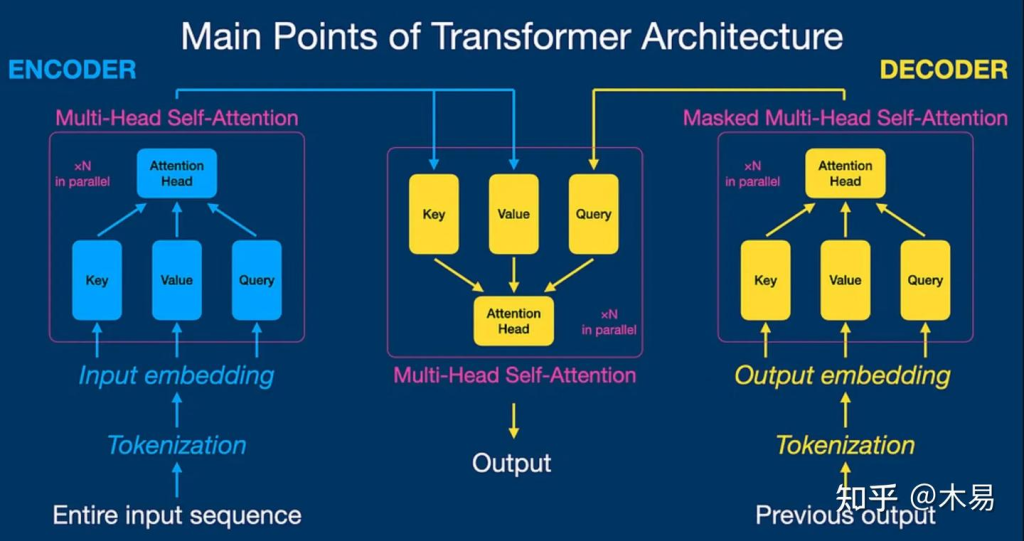 Main Points of Transformer Architecture

ENCODER

Multi-Head Self-Attention

×N in parallel

Attention Head

Key

Value

Query

Input embedding

Tokenization

Entire input sequence

Key

Value

Query

Attention Head

×N in parallel

Multi-Head Self-Attention

Output

DECODER

Masked Multi-Head Self-Attention

×N in parallel

Attention Head

Key

Value

Query

Output embedding

Tokenization

Previous output

知乎 @木易